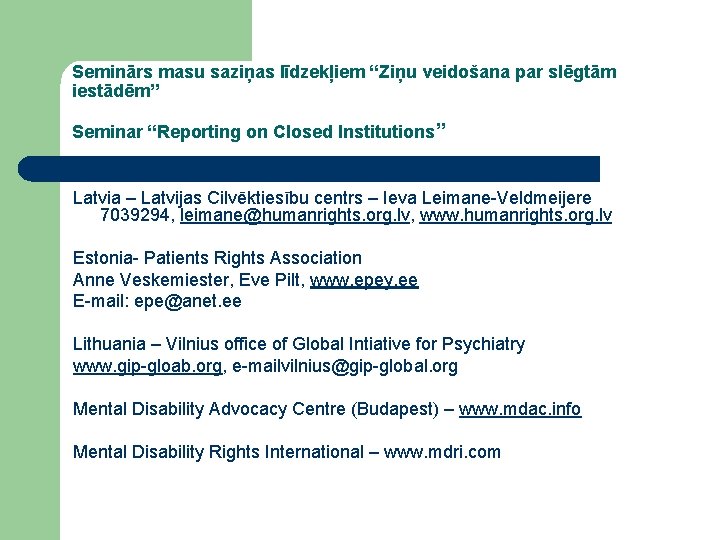 Seminārs masu saziņas līdzekļiem “Ziņu veidošana par slēgtām iestādēm”

Seminar “Reporting on Closed Institutions”

Latvia – Latvijas Cilvēktiesību centrs – Ieva Leimane-Veldmeijere 7039294, leimane@humanrights.org.lv, www.humanrights.org.lv

Estonia- Patients Rights Association
Anne Veskemiester, Eve Pilt, www.epey.ee
E-mail: epe@anet.ee

Lithuania – Vilnius office of Global Intiative for Psychiatry
www.gip-gloab.org, e-mailvilnius@gip-global.org

Mental Disability Advocacy Centre (Budapest) – www.mdac.info

Mental Disability Rights International – www.mdri.com